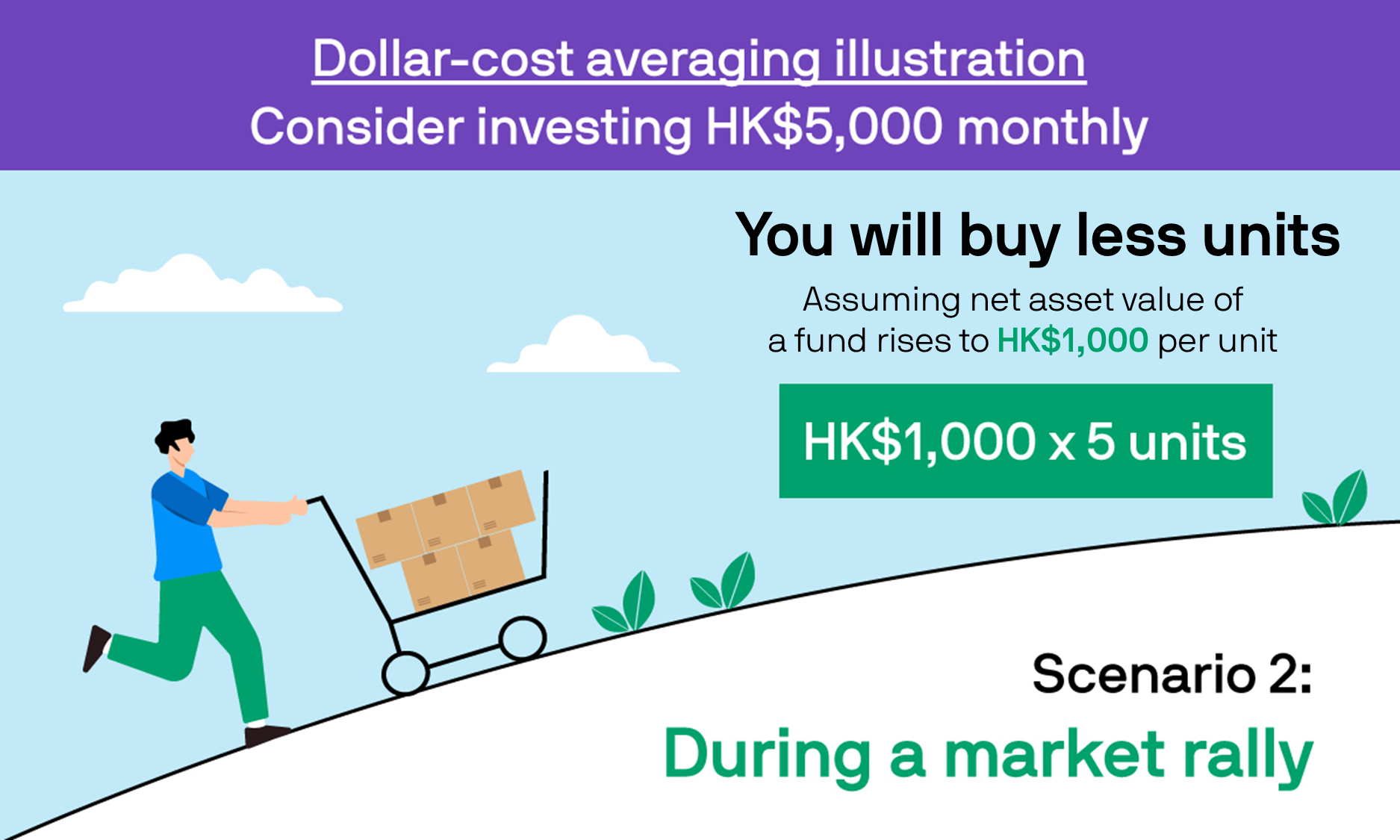 Dollar-cost averaging illustration
Consider investing HK$5,000 monthly

You will buy less units

Assuming net asset value of a fund rises to HK$1,000 per unit

HK$1,000 x 5 units

Scenario 2:
During a market rally